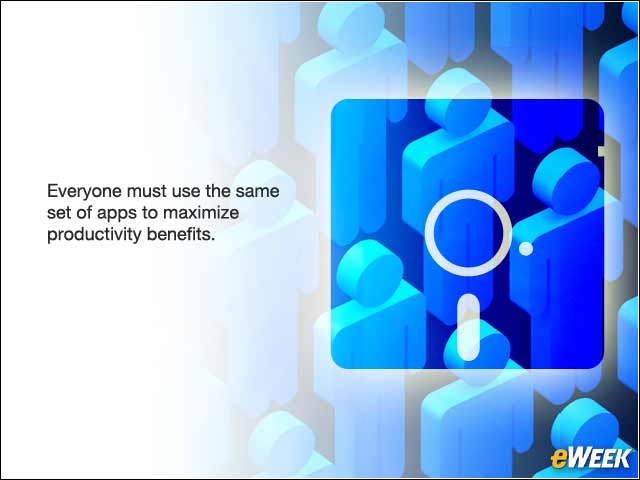 Everyone must use the same set of apps to maximize productivity benefits.

eWEEK